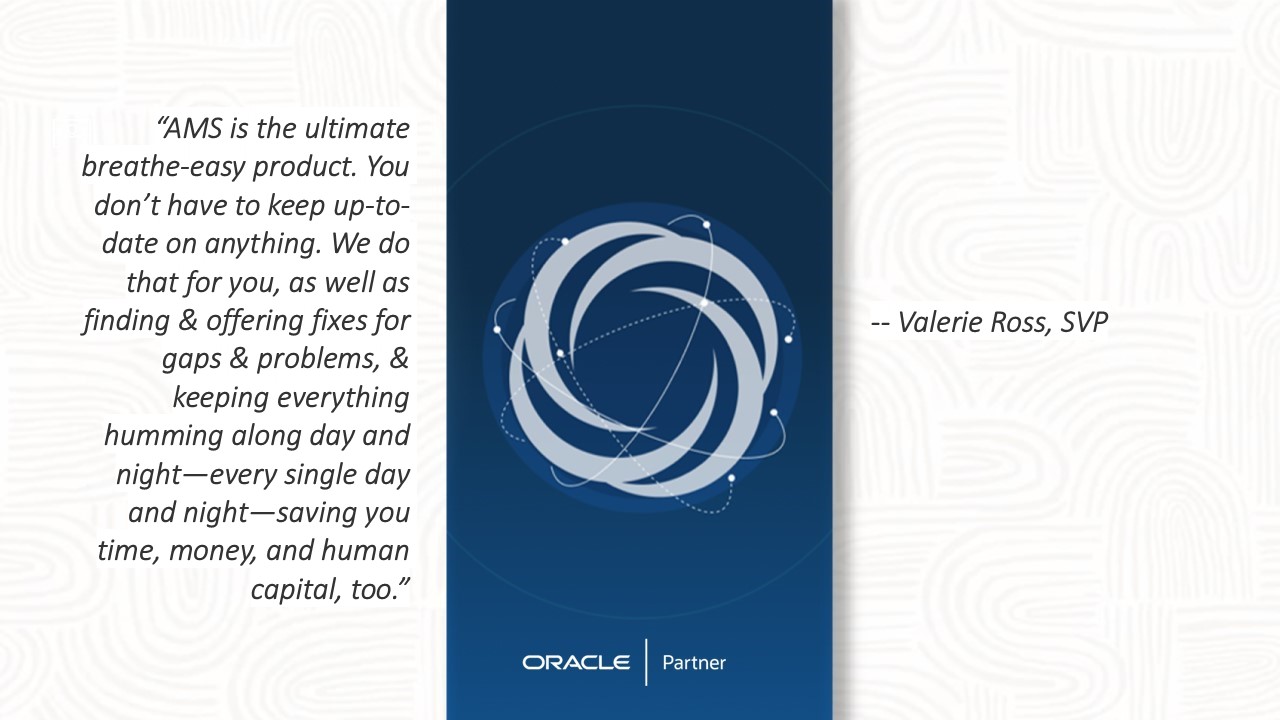 “AMS is the ultimate breathe-easy product. You don’t have to keep up-to-date on anything. We do that for you, as well as finding & offering fixes for gaps & problems, & keeping everything humming along day and night—every single day and night—saving you time, money, and human capital, too.”

ORACLE | Partner

-- Valerie Ross, SVP